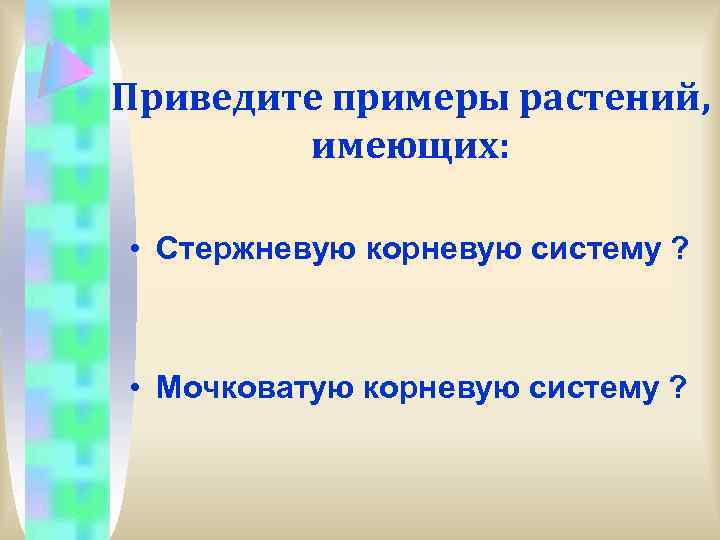 Приведите примеры растений, имеющих:

• Стержневую корневую систему ?

• Мочковатую корневую систему ?